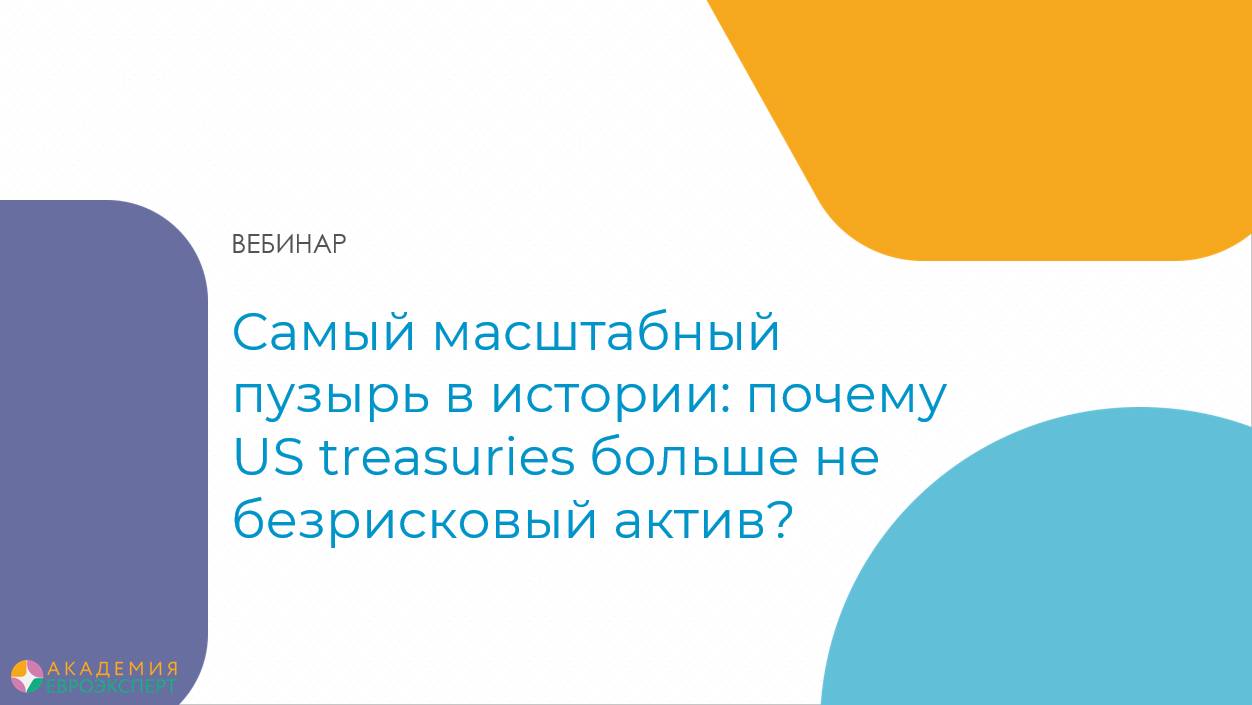 ВЕБИНАР

Самый масштабный пузырь в истории: почему US treasuries больше не безрисковый актив?

АКАДЕМИЯ
ЕВРОЭКСПЕРТ